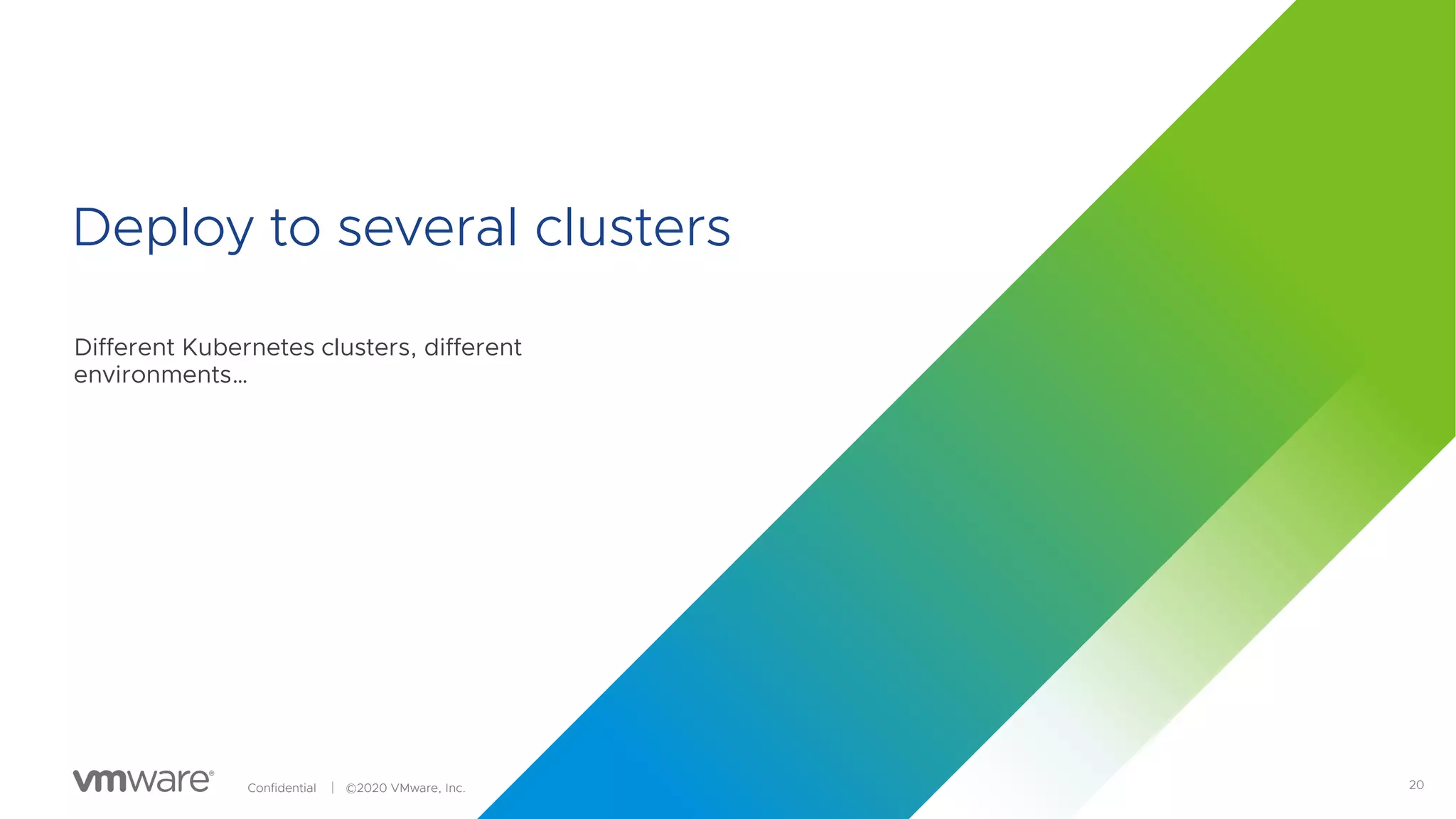 Deploy to several clusters

Different Kubernetes clusters, different environments…

vmware®

Confidential | ©2020 VMware, Inc.

20